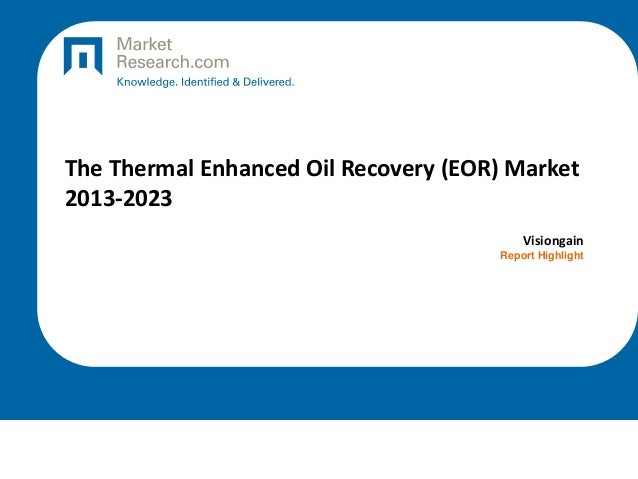 Market
Research.com
Knowledge. Identified & Delivered.

The Thermal Enhanced Oil Recovery (EOR) Market 2013-2023

Visiongain
Report Highlight